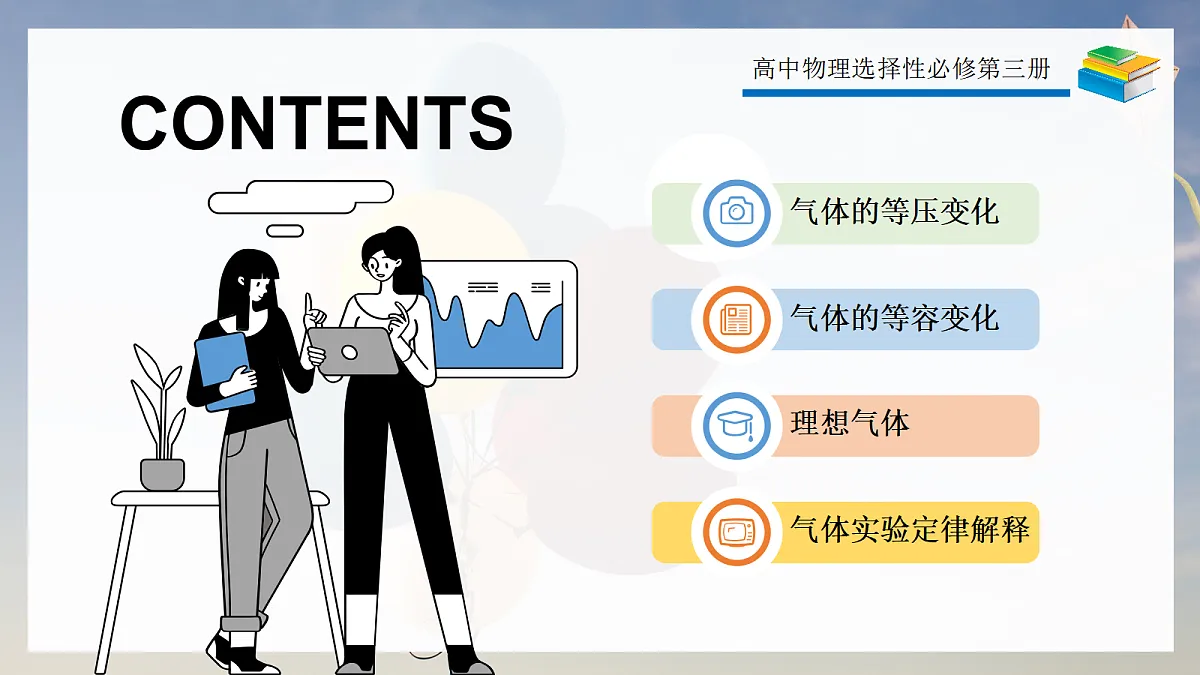 高中物理选择性必修第三册

CONTENTS

气体的等压变化

气体的等容变化

理想气体

气体实验定律解释